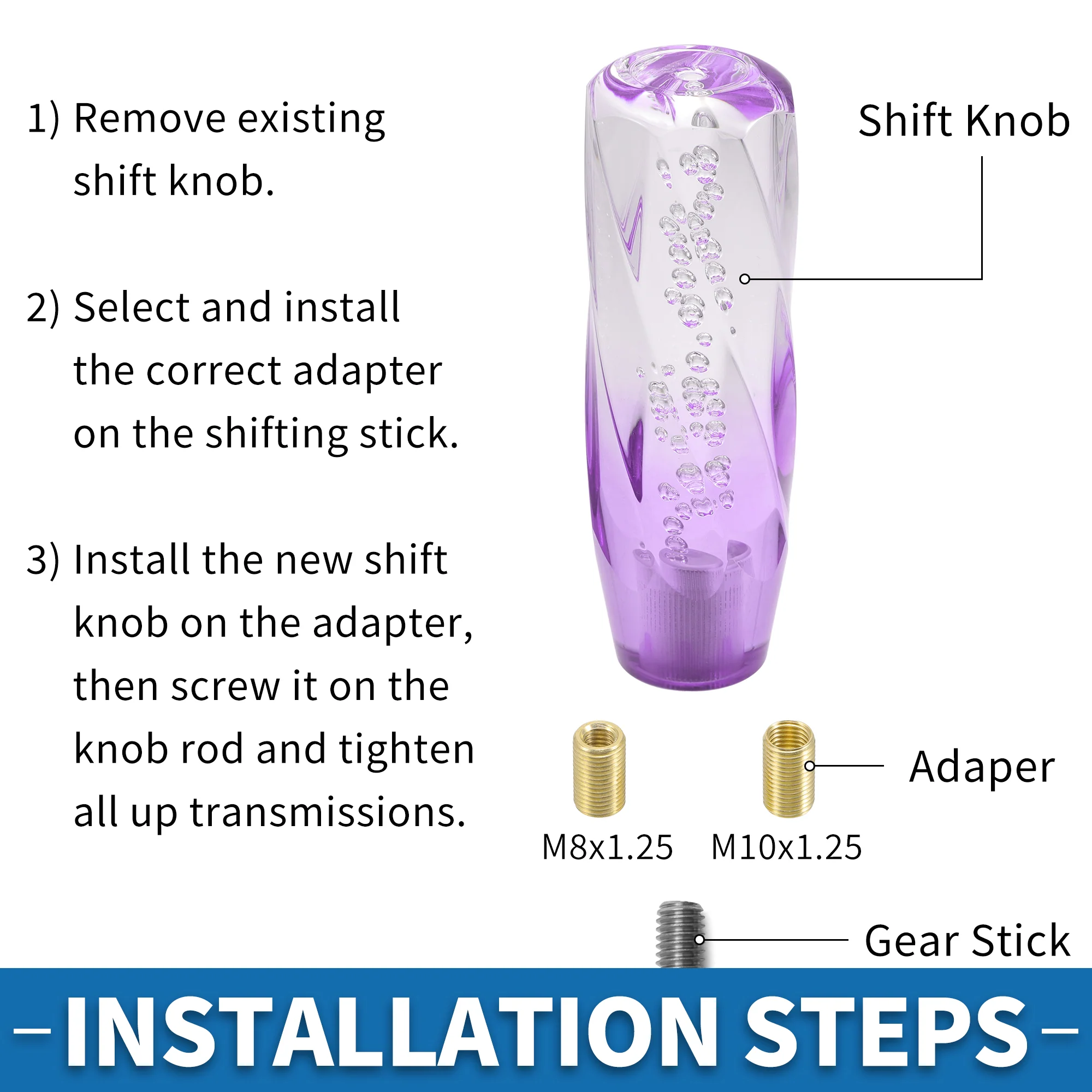 1) Remove existing shift knob.

2) Select and install the correct adapter on the shifting stick.

3) Install the new shift knob on the adapter, then screw it on the knob rod and tighten all up transmissions.

Shift Knob

Adaper

M8x1.25

M10x1.25

Gear Stick

-INSTALLATION STEPS-